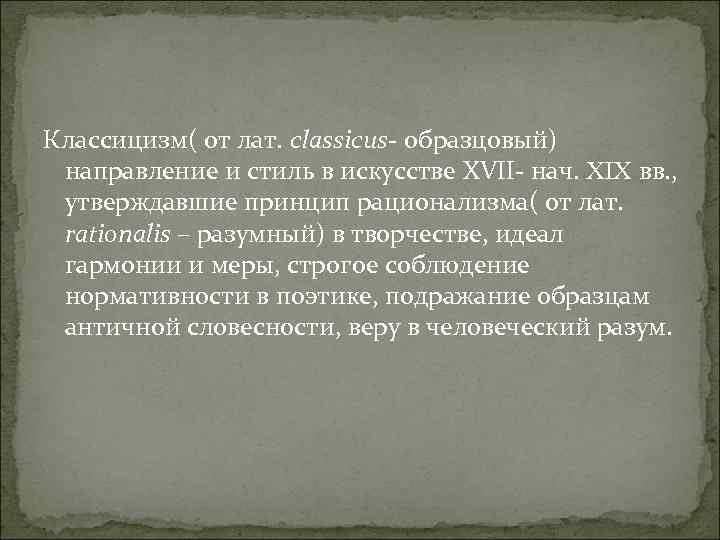 Классицизм( от лат. classicus- образцовый) направление и стиль в искусстве XVII- нач. XIX вв., утверждавшие принцип рационализма( от лат. rationalis – разумный) в творчестве, идеал гармонии и меры, строгое соблюдение нормативности в поэтике, подражание образцам античной словесности, веру в человеческий разум.